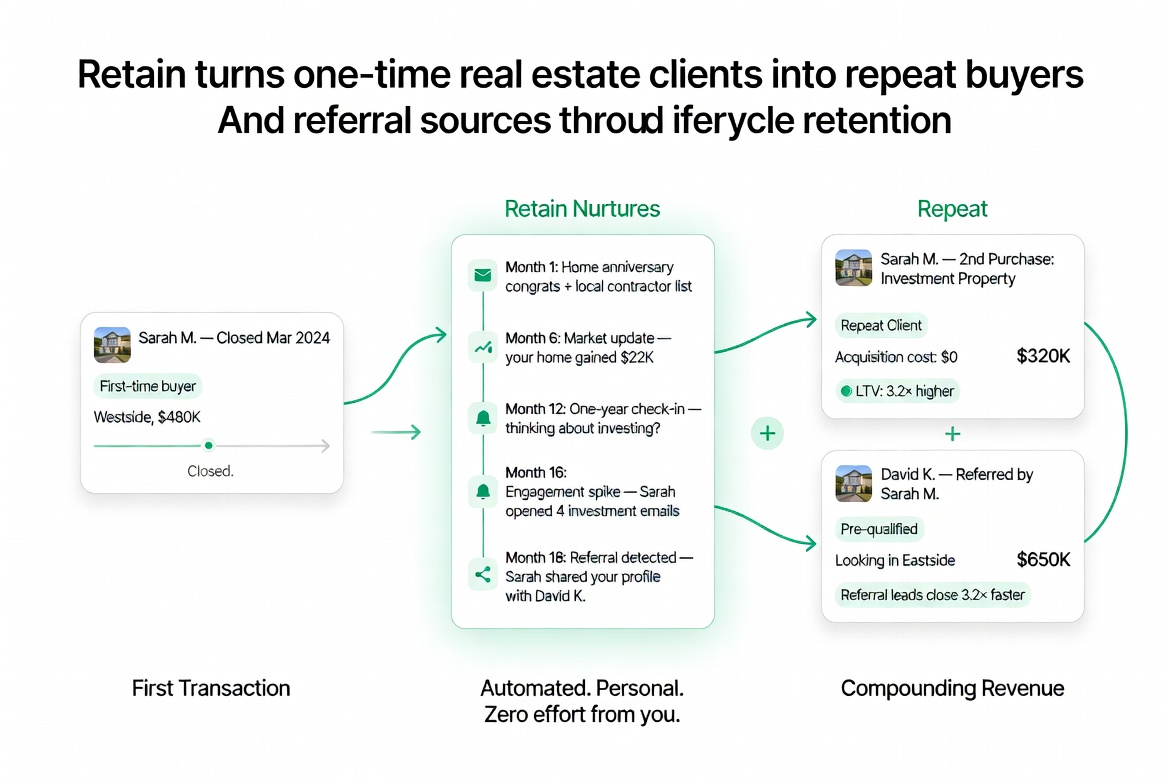 Retain turns one-time real estate clients into repeat buyers
And referral sources throud iferycle retention

Sarah M. — Closed Mar 2024
First-time buyer
Westside, $480K
Closed.

First Transaction

Retain Nurtures

Month 1: Home anniversary congrats + local contractor list

Month 6: Market update — your home gained $22K

Month 12: One-year check-in — thinking about investing?

Month 16: Engagement spike — Sarah opened 4 investment emails

Month 18: Referral detected — Sarah shared your profile with David K.

Automated. Personal. Zero effort from you.

Repeat

Sarah M. — 2nd Purchase: Investment Property
Repeat Client
Acquisition cost: $0
$320K
LTV: 3.2× higher

+

+

David K. — Referred by Sarah M.
Pre-qualified
Looking in Eastside
$650K
Referral leads close 3.2× faster

Compounding Revenue